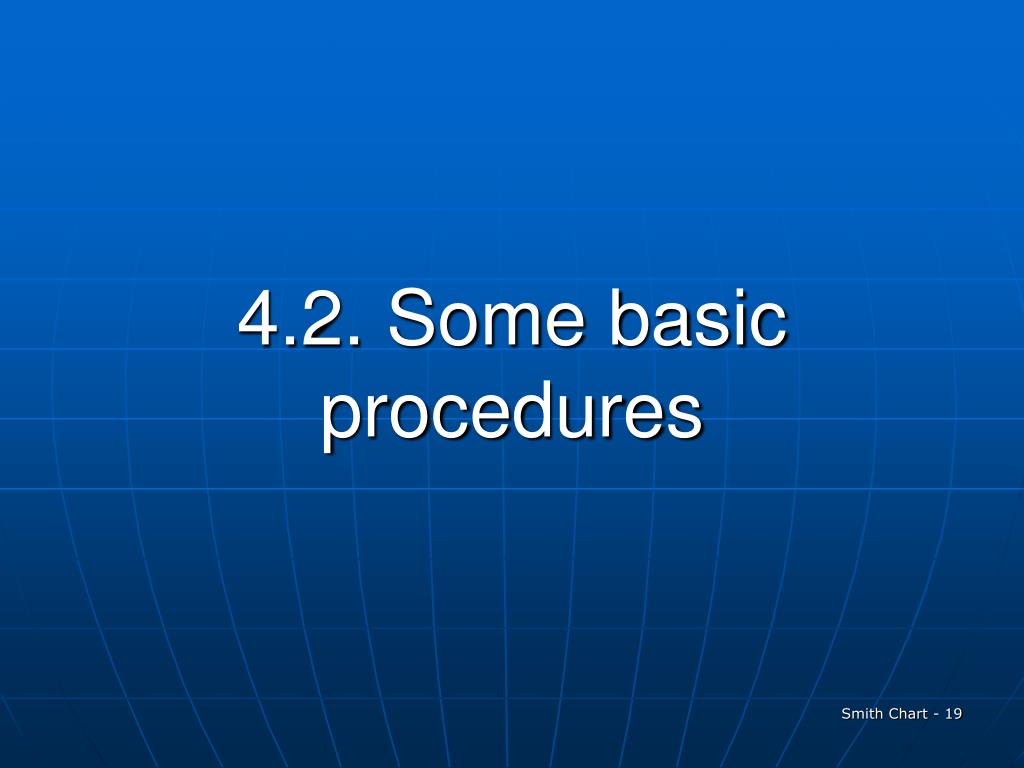 4.2. Some basic procedures

Smith Chart - 19